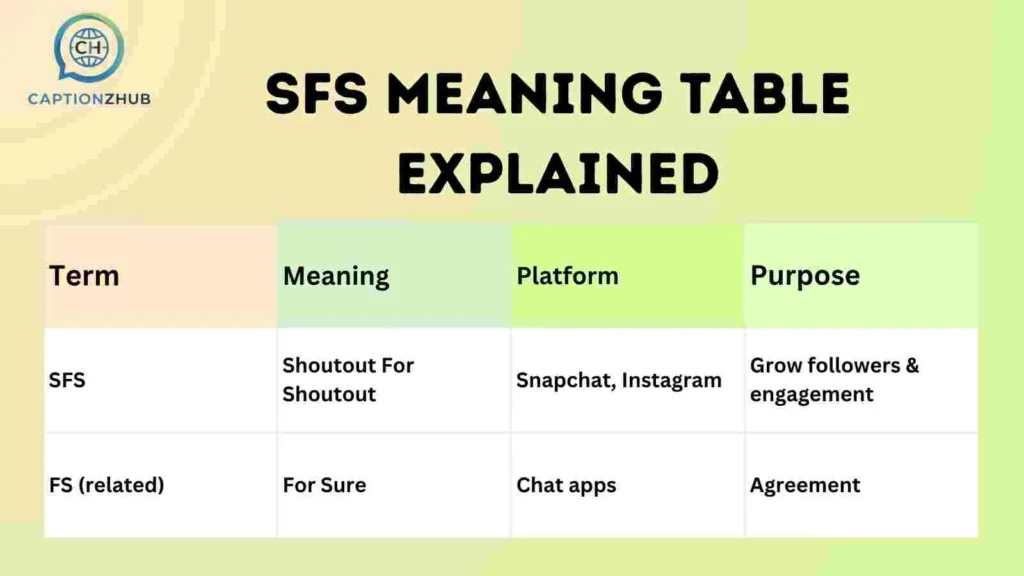 CH
CAPTIONZHUB

SFS MEANING TABLE EXPLAINED

| Term | Meaning | Platform | Purpose |
|---|---|---|---|
| SFS | Shoutout For Shoutout | Snapchat, Instagram | Grow followers & engagement |
| FS (related) | For Sure | Chat apps | Agreement |